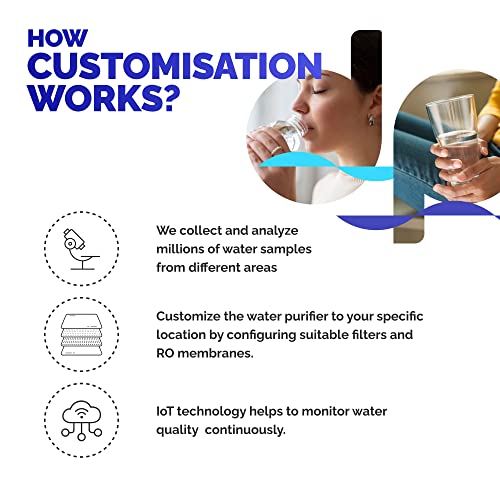 HOW CUSTOMISATION WORKS?

We collect and analyze millions of water samples from different areas

Customize the water purifier to your specific location by configuring suitable filters and RO membranes.

IoT technology helps to monitor water quality  continuously.